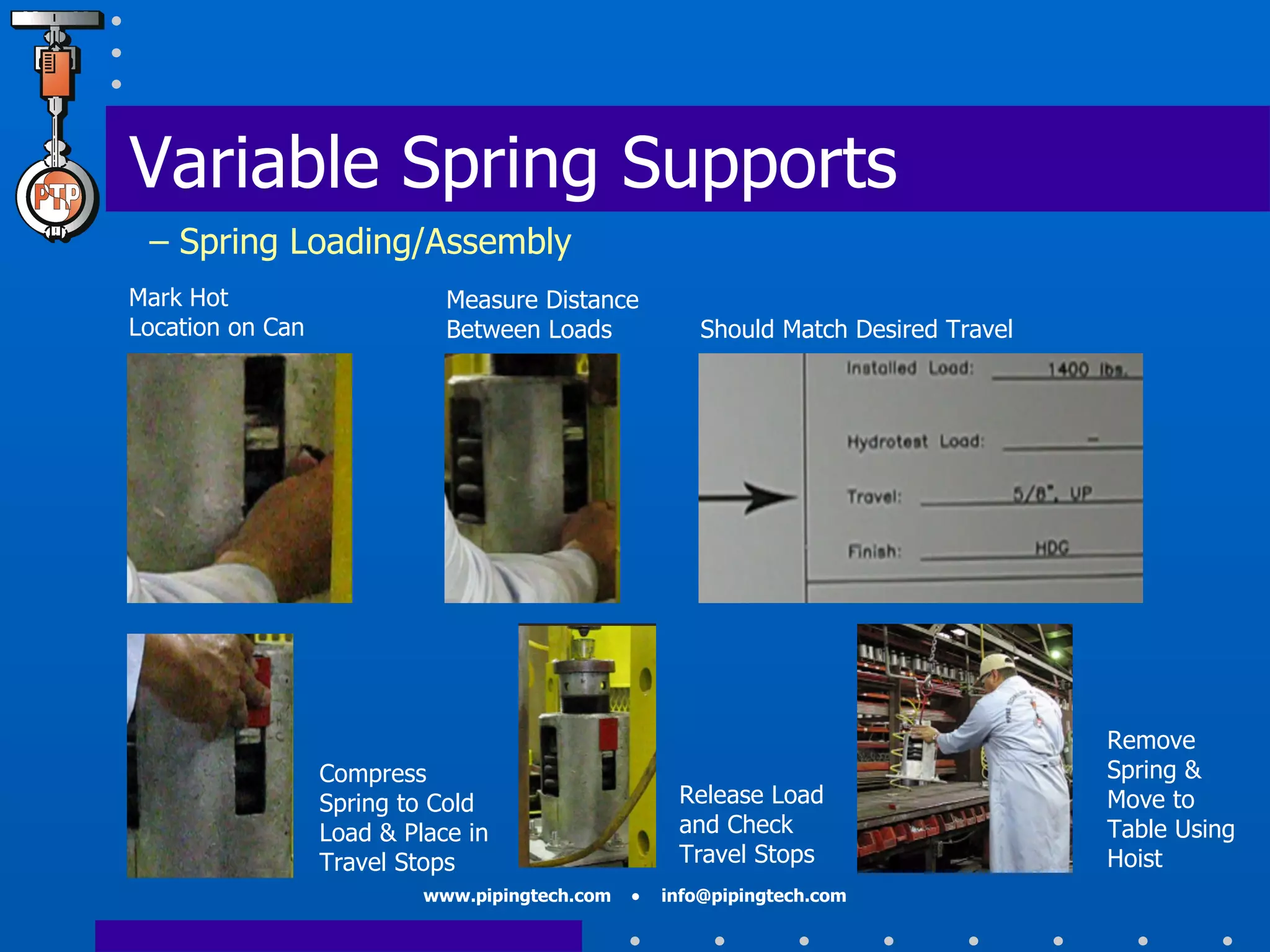 PTP

Variable Spring Supports

– Spring Loading/Assembly

Mark Hot Location on Can

Measure Distance Between Loads

Should Match Desired Travel

Installed Load: 1400 lbs.

Hydrotest Load: –

Travel: 5/8", UP

Finish: HDG

Compress Spring to Cold Load & Place in Travel Stops

Release Load and Check Travel Stops

Remove Spring & Move to Table Using Hoist

www.pipingtech.com • info@pipingtech.com